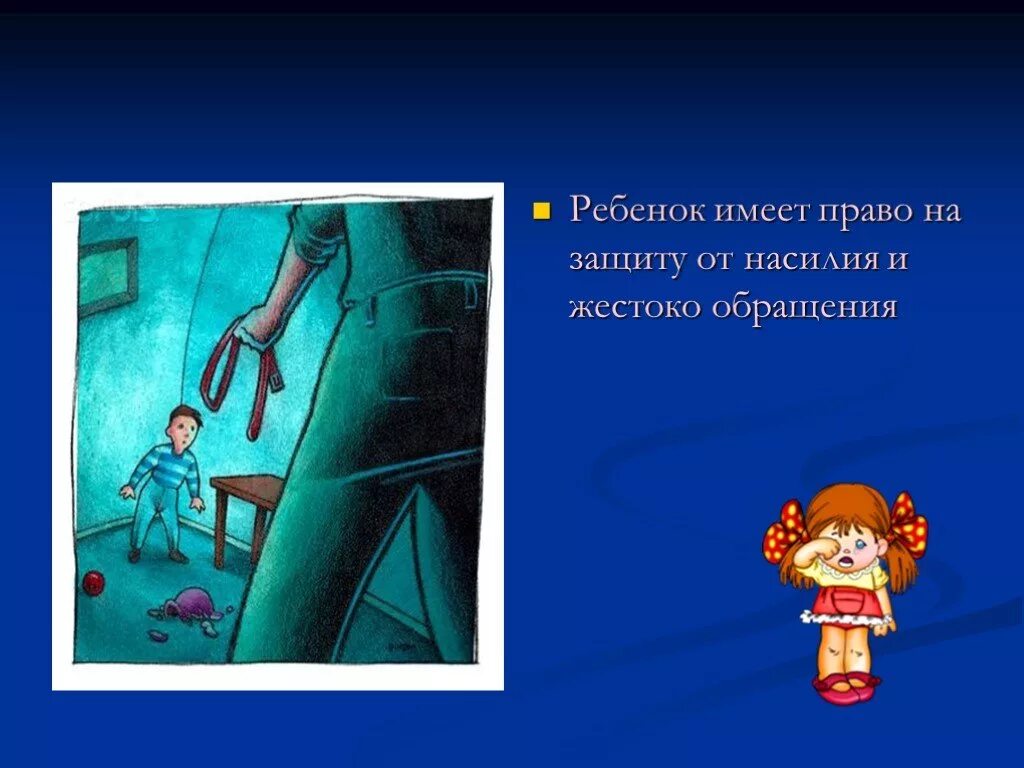 Ребенок имеет право на защиту от насилия и жестоко обращения